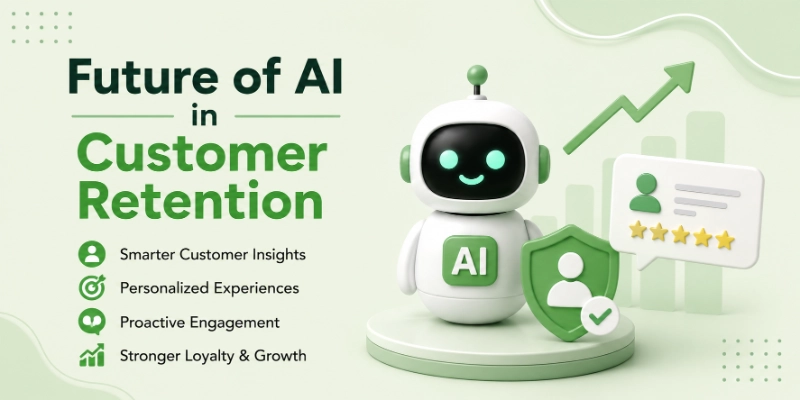 Future of AI
in
Customer Retention

Smarter Customer Insights
Personalized Experiences
Proactive Engagement
Stronger Loyalty & Growth

AI